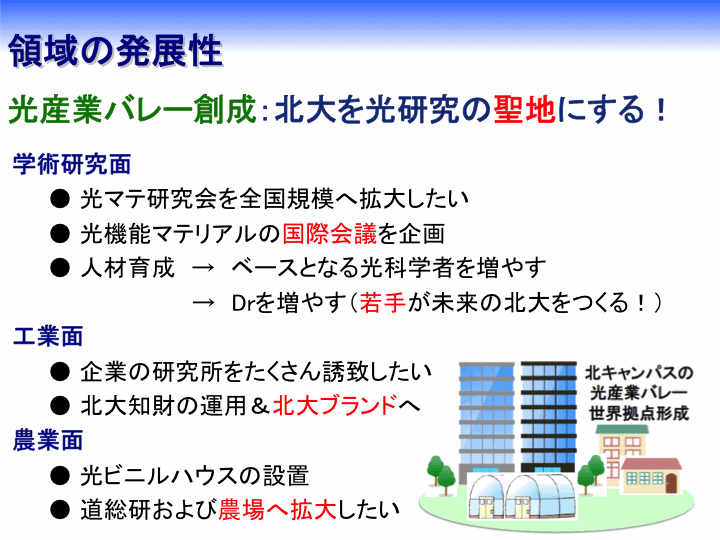 領域の発展性

光産業バレー創成：北大を光研究の聖地にする！

学術研究面

● 光マテ研究会を全国規模へ拡大したい

● 光機能マテリアルの国際会議を企画

● 人材育成　→　ベースとなる光科学者を増やす

→　Drを増やす（若手が未来の北大をつくる！）

工業面

● 企業の研究所をたくさん誘致したい

● 北大知財の運用＆北大ブランドへ

農業面

● 光ビニルハウスの設置

● 道総研および農場へ拡大したい

北キャンパスの光産業バレー世界拠点形成